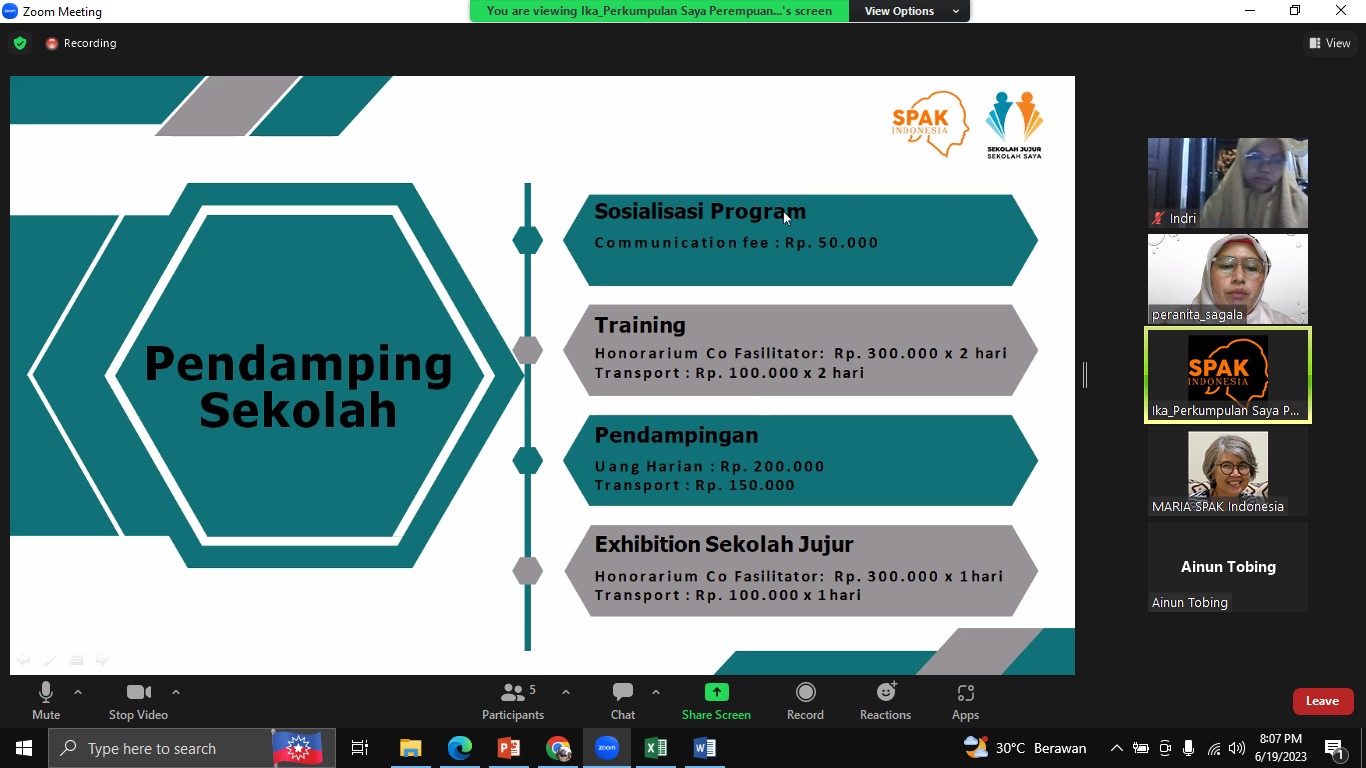 Zoom Meeting
You are viewing Ika_Perkumpulan Saya Perempuan...'s screen
View Options
Recording
View

SPAK INDONESIA
SEKOLAH JUJUR SEKOLAH SAYA

Pendamping Sekolah

Sosialisasi Program
Communication fee : Rp. 50.000

Training
Honorarium Co Fasilitator: Rp. 300.000 x 2 hari
Transport : Rp. 100.000 x 2 hari

Pendampingan
Uang Harian : Rp. 200.000
Transport : Rp. 150.000

Exhibition Sekolah Jujur
Honorarium Co Fasilitator: Rp. 300.000 x 1 hari
Transport : Rp. 100.000 x 1 hari

Indri
peranita_sagala
SPAK INDONESIA
Ika_Perkumpulan Saya P...
MARIA SPAK Indonesia
Ainun Tobing
Ainun Tobing

Mute
Stop Video
5
Participants
Chat
Share Screen
Record
Reactions
Apps
Leave

Type here to search
30°C Berawan
8:07 PM
6/19/2023
1